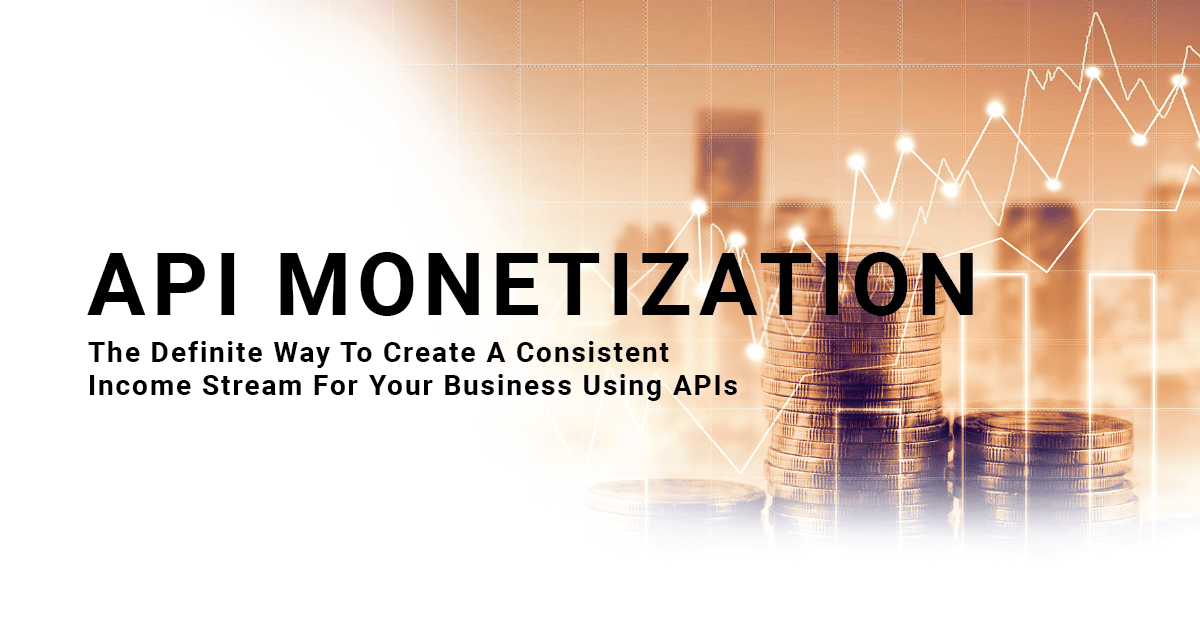 API MONETIZATION

The Definite Way To Create A Consistent Income Stream For Your Business Using APIs